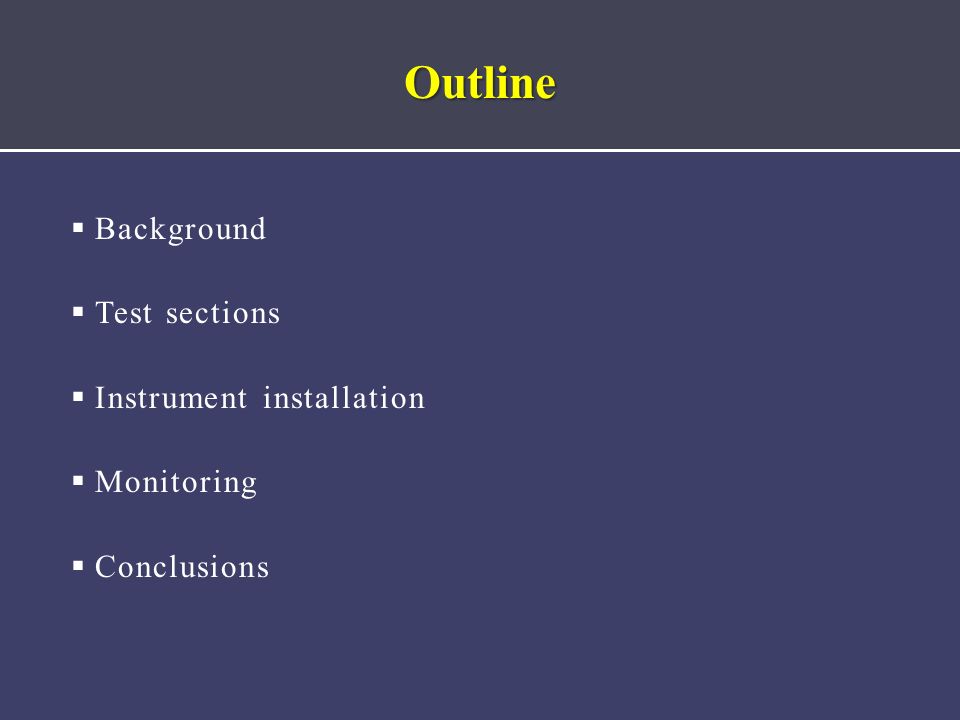 Outline

▪ Background

▪ Test sections

▪ Instrument installation

▪ Monitoring

▪ Conclusions